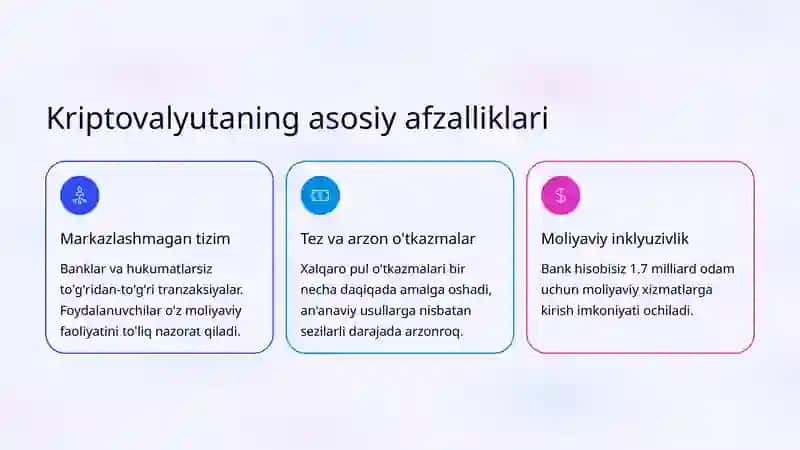 Kriptovalyutaning asosiy afzalliklari

Markazlashmagan tizim

Banklar va hukumatlarsiz to'g'ridan-to'g'ri tranzaksiyalar. Foydalanuvchilar o'z moliyaviy faoliyatini to'liq nazorat qiladi.

Tez va arzon o'tkazmalar

Xalqaro pul o'tkazmalari bir necha daqiqada amalga oshadi, an'anaviy usullarga nisbatan sezilarli darajada arzonroq.

Moliyaviy inklyuzivlik

Bank hisobisiz 1.7 milliard odam uchun moliyaviy xizmatlarga kirish imkoniyati ochiladi.